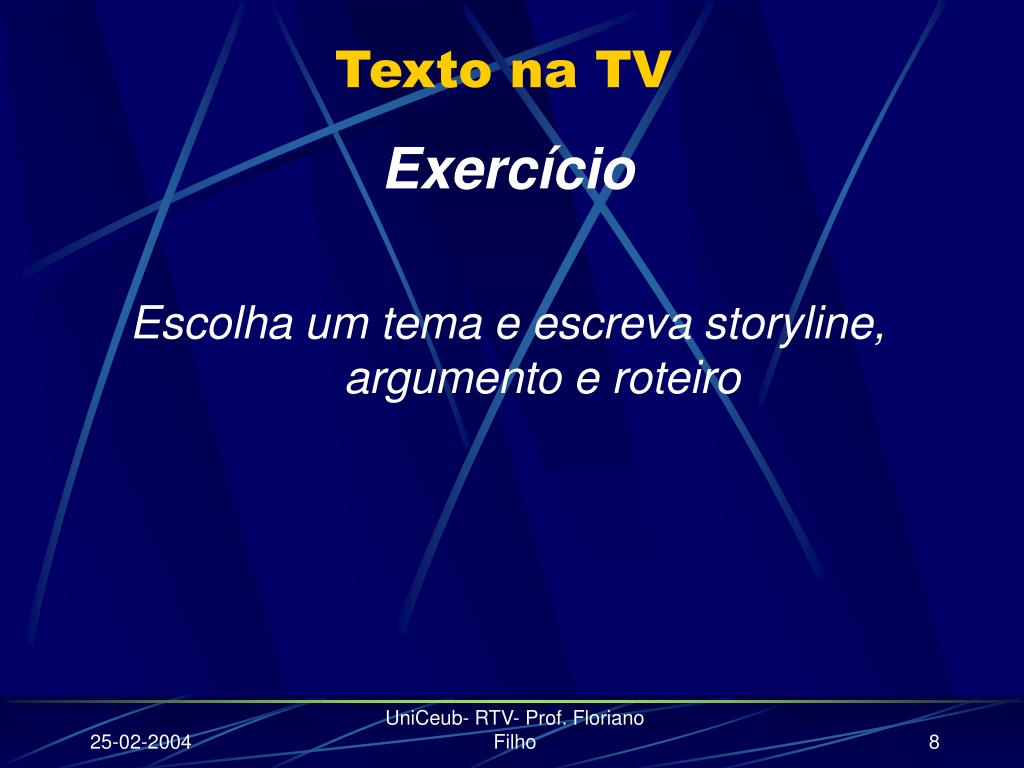 Texto na TV

Exercício

Escolha um tema e escreva storyline, argumento e roteiro

25-02-2004

UniCeub- RTV- Prof. Floriano Filho

8